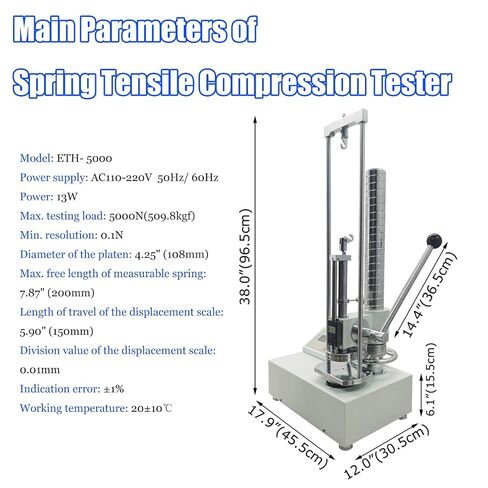 Main Parameters of

Spring Tensile Compression Tester

Model: ETH- 5000

Power supply: AC110-220V 50Hz/ 60Hz

Power: 13W

Max. testing load: 5000N(509.8kgf)

Min. resolution: 0.1N

Diameter of the platen: 4.25" (108mm)

Max. free length of measurable spring: 7.87" (200mm)

Length of travel of the displacement scale: 5.90" (150mm)

Division value of the displacement scale: 0.01mm

Indication error: ±1%

Working temperature: 20±10℃

38.0"(96.5cm)

14.4"(36.5cm)

6.1"(15.5cm)

17.9"(45.5cm)

12.0"(30.5cm)